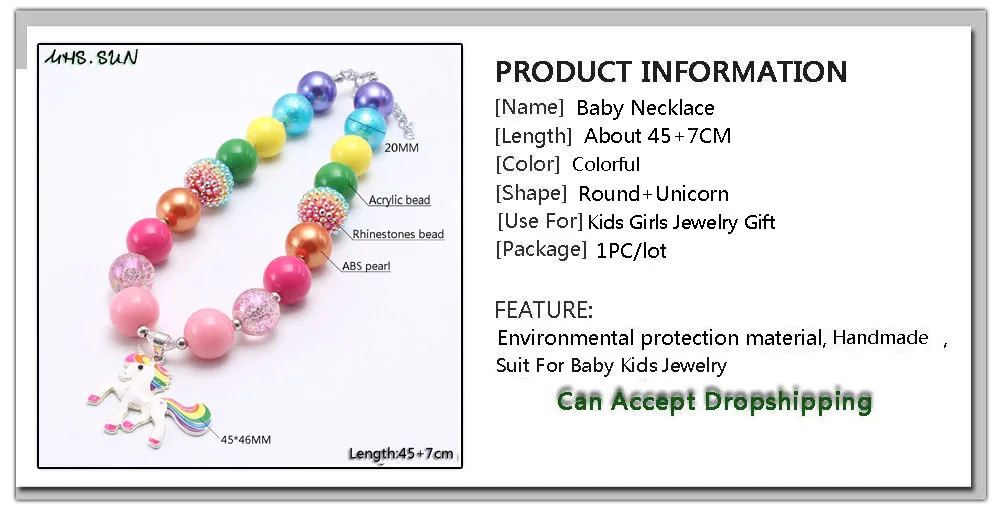 MHS.SUN

20MM

Acrylic bead

Rhinestones bead

ABS pearl

45*46MM

Length:45+7cm

PRODUCT INFORMATION

[Name] Baby Necklace

[Length] About 45+7CM

[Color] Colorful

[Shape] Round+Unicorn

[Use For] Kids Girls Jewelry Gift

[Package] 1PC/lot

FEATURE:

Environmental protection material, Handmade ,
Suit For Baby Kids Jewelry

Can Accept Dropshipping